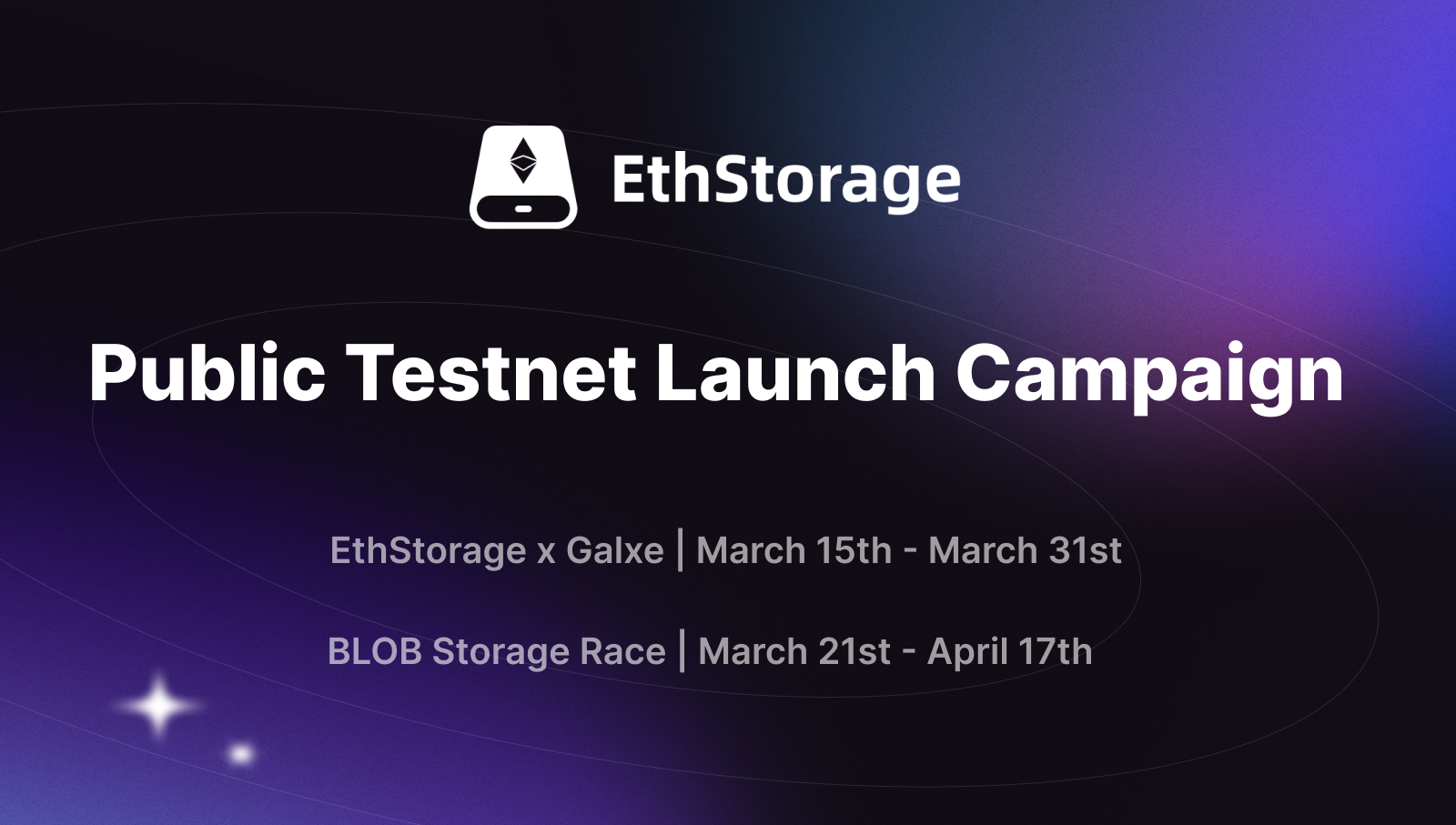 EthStorage

Public Testnet Launch Campaign

EthStorage x Galxe | March 15th - March 31st

BLOB Storage Race | March 21st - April 17th